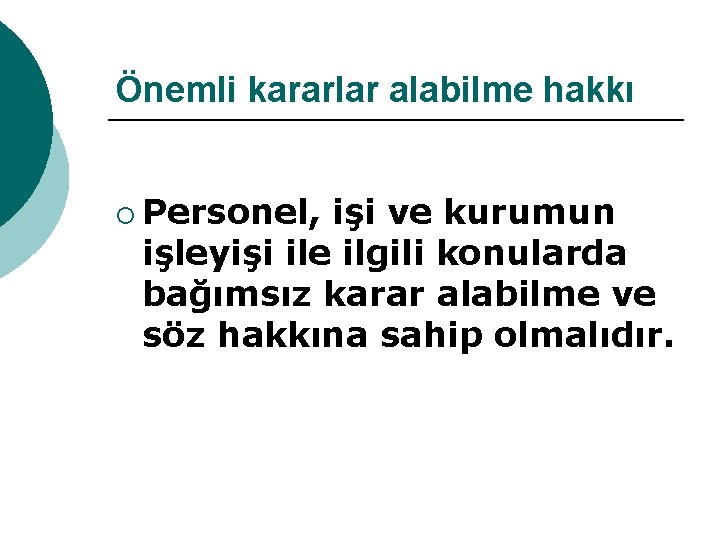 Önemli kararlar alabilme hakkı

Personel, işi ve kurumun işleyişi ile ilgili konularda bağımsız karar alabilme ve söz hakkına sahip olmalıdır.